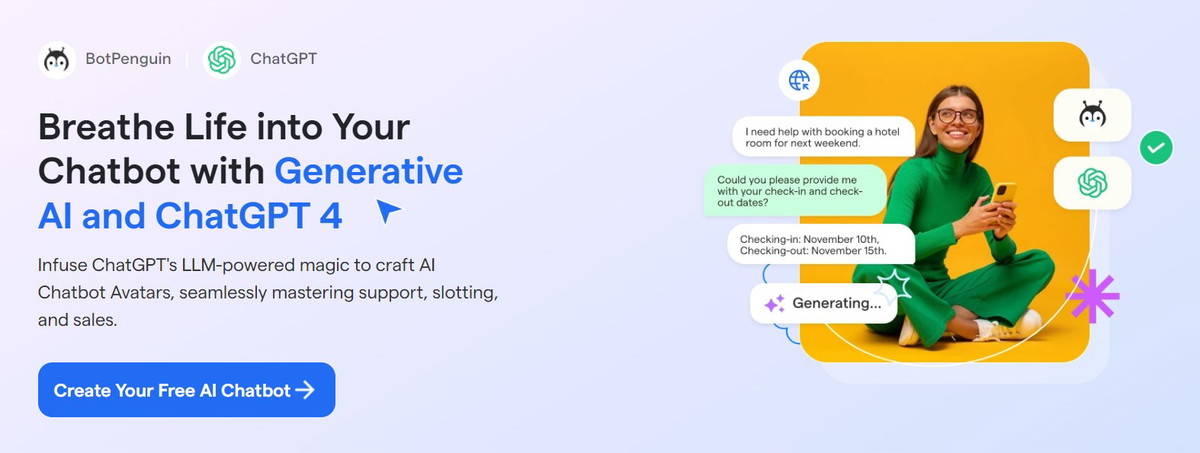 BotPenguin | ChatGPT

Breathe Life into Your Chatbot with Generative AI and ChatGPT 4

Infuse ChatGPT's LLM-powered magic to craft AI Chatbot Avatars, seamlessly mastering support, slotting, and sales.

Create Your Free AI Chatbot →

I need help with booking a hotel room for next weekend.

Could you please provide me with your check-in and check-out dates?

Checking-in: November 10th, Checking-out: November 15th.

Generating...